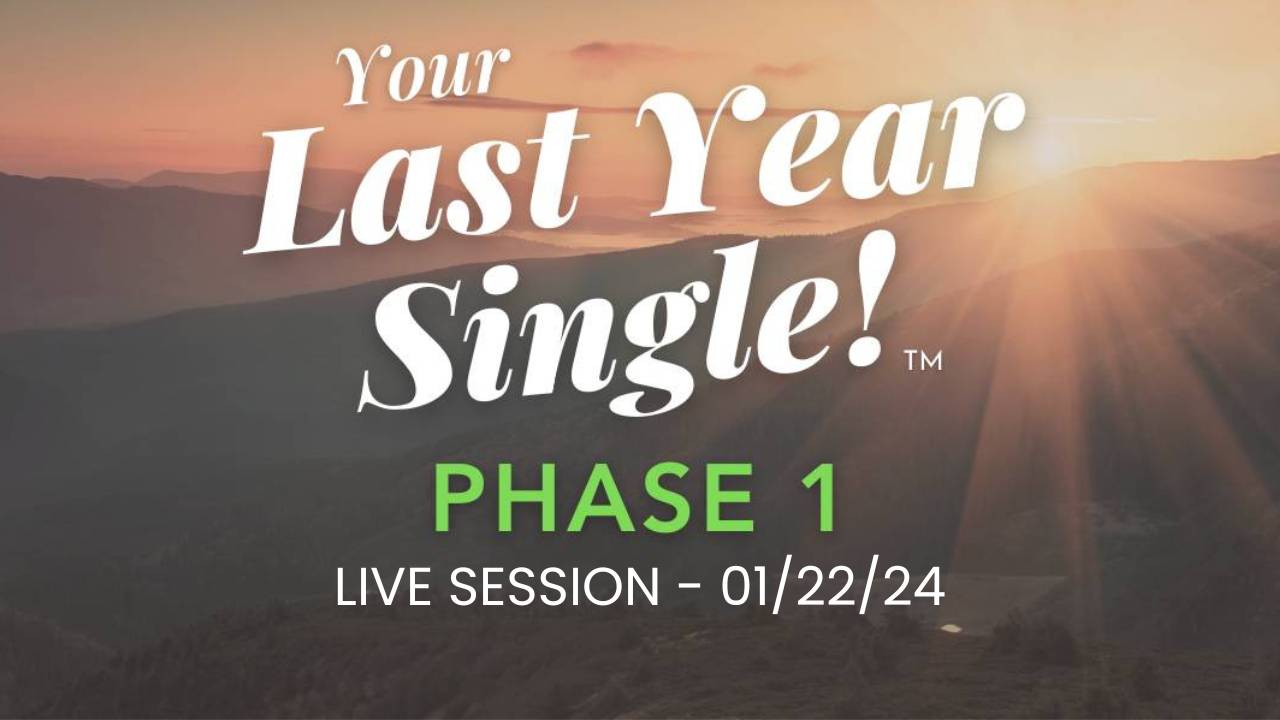 Your Last Year Single!™

PHASE 1

LIVE SESSION - 01/22/24